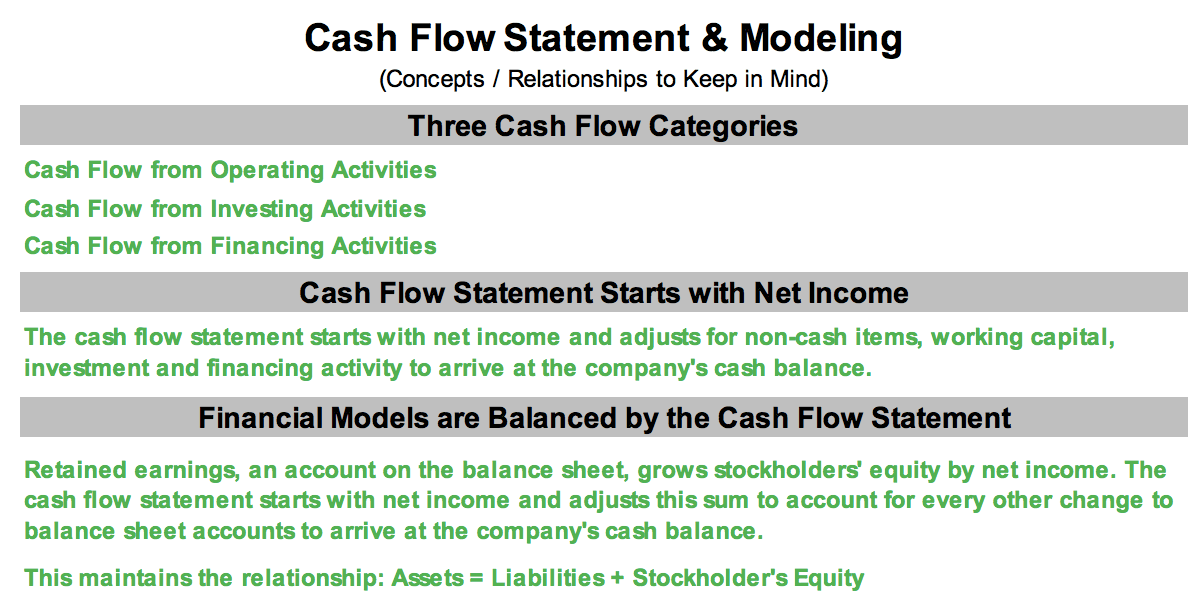 Cash Flow Statement & Modeling
(Concepts / Relationships to Keep in Mind)

Three Cash Flow Categories

Cash Flow from Operating Activities

Cash Flow from Investing Activities

Cash Flow from Financing Activities

Cash Flow Statement Starts with Net Income

The cash flow statement starts with net income and adjusts for non-cash items, working capital, investment and financing activity to arrive at the company's cash balance.

Financial Models are Balanced by the Cash Flow Statement

Retained earnings, an account on the balance sheet, grows stockholders' equity by net income. The cash flow statement starts with net income and adjusts this sum to account for every other change to balance sheet accounts to arrive at the company's cash balance.

This maintains the relationship: Assets = Liabilities + Stockholder's Equity